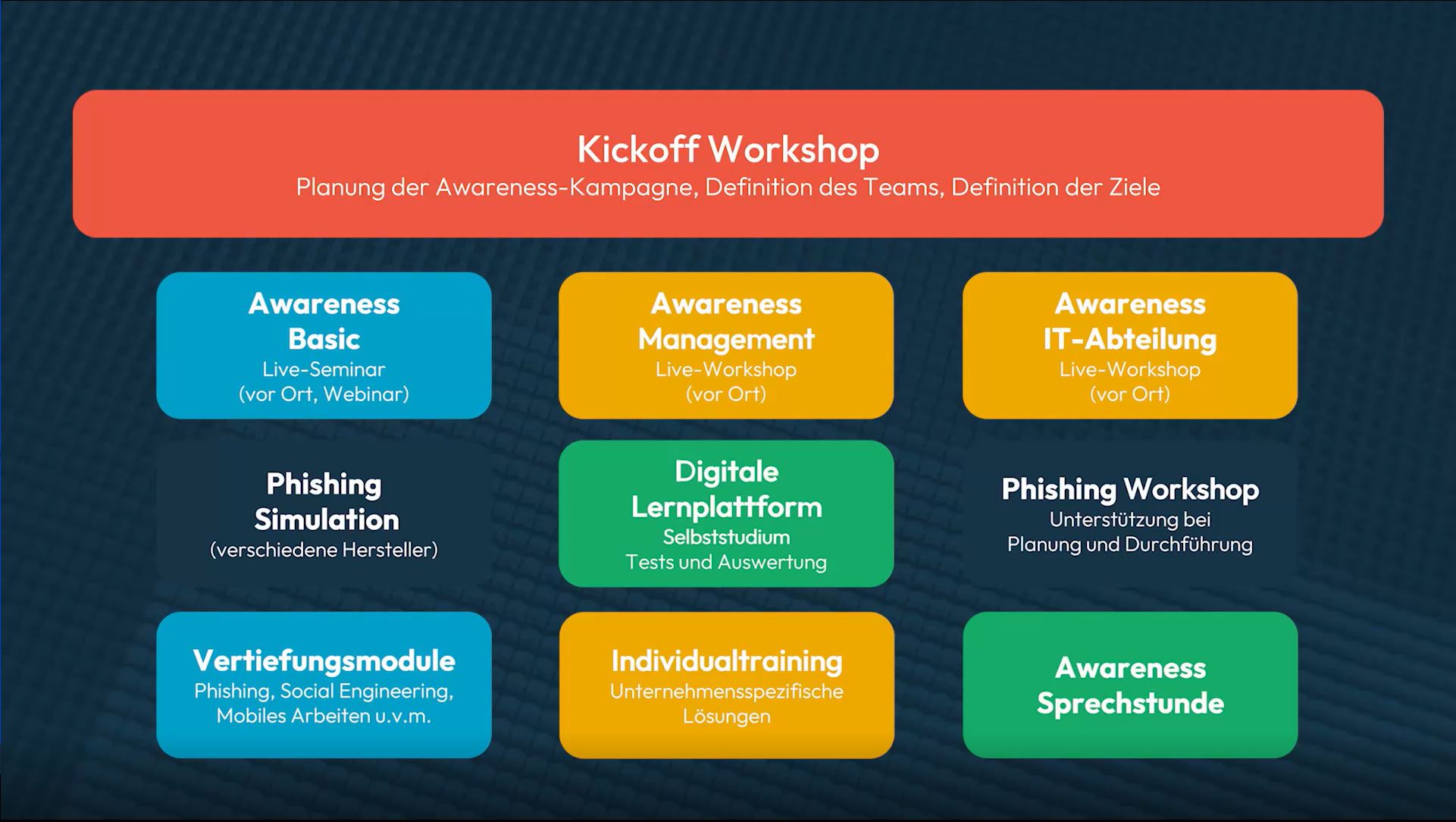 Kickoff Workshop
Planung der Awareness-Kampagne, Definition des Teams, Definition der Ziele

Awareness Basic
Live-Seminar (vor Ort, Webinar)

Awareness Management
Live-Workshop (vor Ort)

Awareness IT-Abteilung
Live-Workshop (vor Ort)

Phishing Simulation
(verschiedene Hersteller)

Digitale Lernplattform
Selbststudium
Tests und Auswertung

Phishing Workshop
Unterstützung bei Planung und Durchführung

Vertiefungsmodule
Phishing, Social Engineering, Mobiles Arbeiten u.v.m.

Individualtraining
Unternehmensspezifische Lösungen

Awareness Sprechstunde